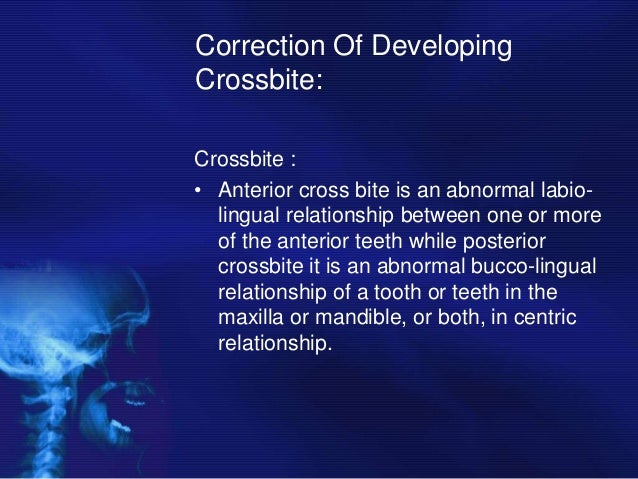 Correction Of Developing Crossbite:

Crossbite :

• Anterior cross bite is an abnormal labio-lingual relationship between one or more of the anterior teeth while posterior crossbite it is an abnormal bucco-lingual relationship of a tooth or teeth in the maxilla or mandible, or both, in centric relationship.